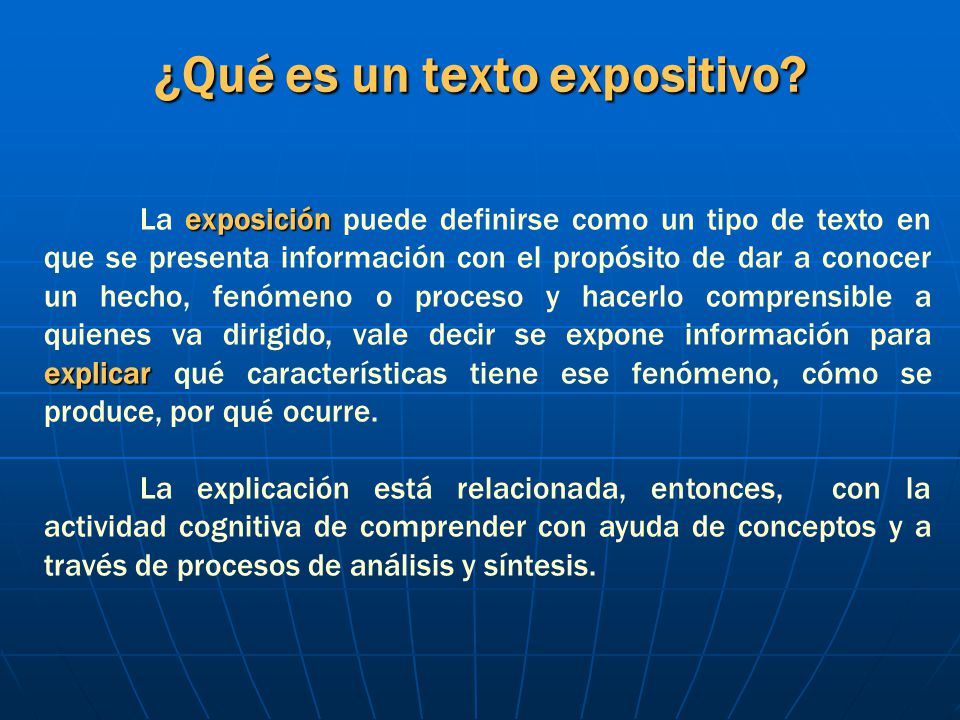 ¿Qué es un texto expositivo?

La exposición puede definirse como un tipo de texto en que se presenta información con el propósito de dar a conocer un hecho, fenómeno o proceso y hacerlo comprensible a quienes va dirigido, vale decir se expone información para explicar qué características tiene ese fenómeno, cómo se produce, por qué ocurre.

La explicación está relacionada, entonces, con la actividad cognitiva de comprender con ayuda de conceptos y a través de procesos de análisis y síntesis.